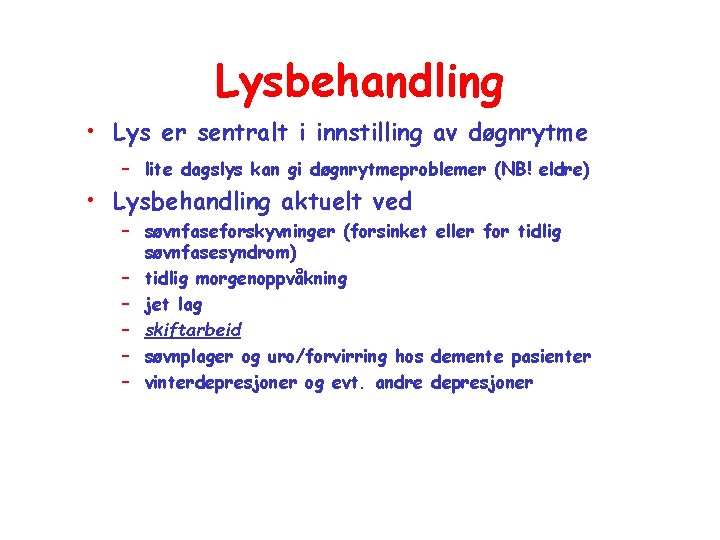 Lysbehandling

• Lys er sentralt i innstilling av døgnrytme
– lite dagslys kan gi døgnrytmeproblemer (NB! eldre)

• Lysbehandling aktuelt ved
– søvnfaseforskyvninger (forsinket eller for tidlig søvnfasesyndrom)
– tidlig morgenoppvåkning
– jet lag
– skiftarbeid
– søvnplager og uro/forvirring hos demente pasienter
– vinterdepresjoner og evt. andre depresjoner